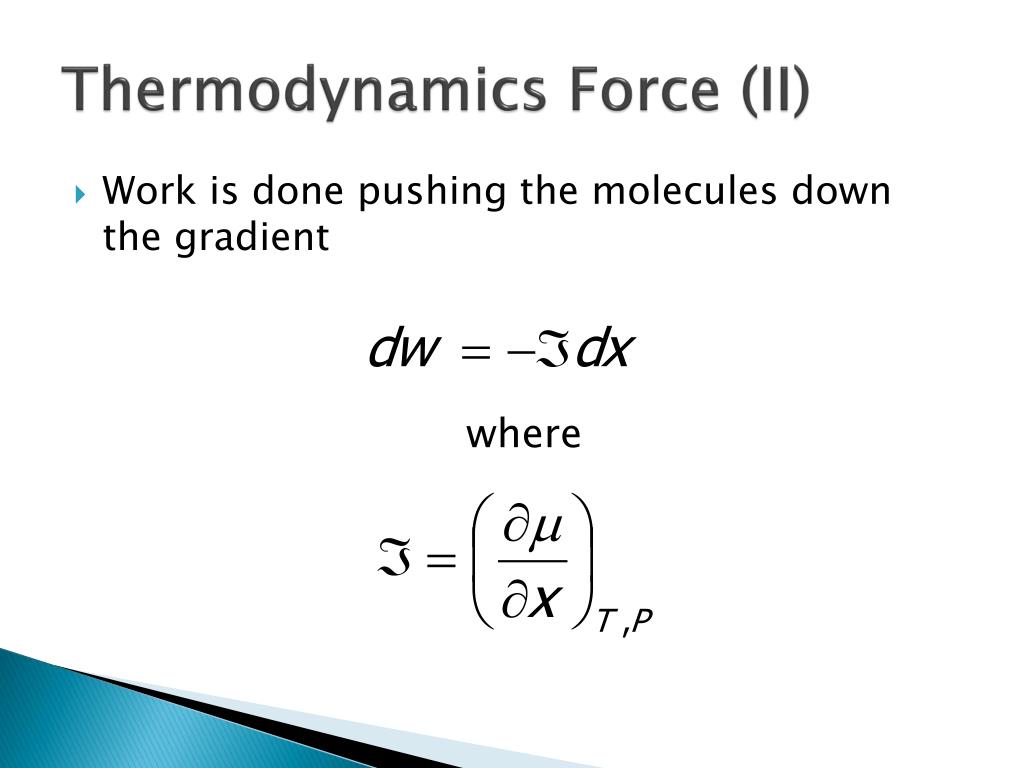 Thermodynamics Force (II)

Work is done pushing the molecules down the gradient

$dw = -\Im dx$

where

$\Im = \left(\frac{\partial \mu}{\partial x}\right)_{T,P}$